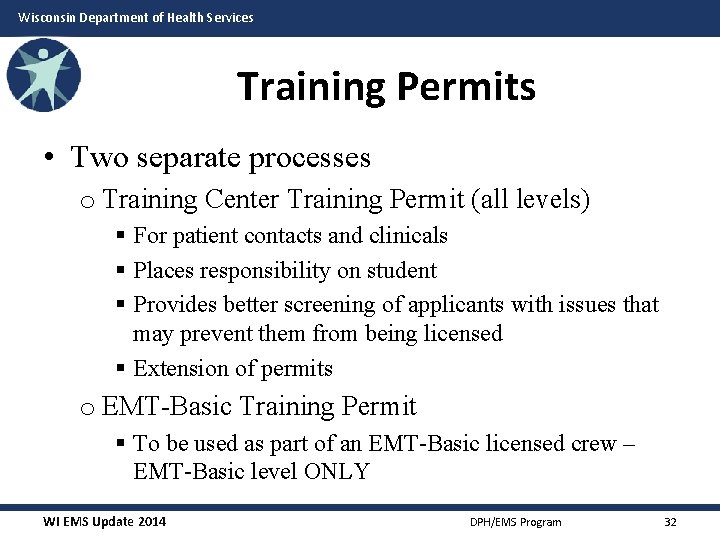 Wisconsin Department of Health Services

Training Permits

• Two separate processes
  o Training Center Training Permit (all levels)
    ▪ For patient contacts and clinicals
    ▪ Places responsibility on student
    ▪ Provides better screening of applicants with issues that may prevent them from being licensed
    ▪ Extension of permits
  o EMT-Basic Training Permit
    ▪ To be used as part of an EMT-Basic licensed crew – EMT-Basic level ONLY

WI EMS Update 2014
DPH/EMS Program
32